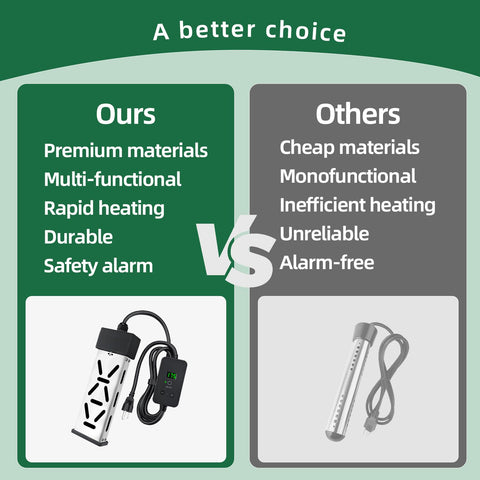 A better choice

Ours

Premium materials
Multi-functional
Rapid heating
Durable
Safety alarm

VS

Others

Cheap materials
Monofunctional
Inefficient heating
Unreliable
Alarm-free